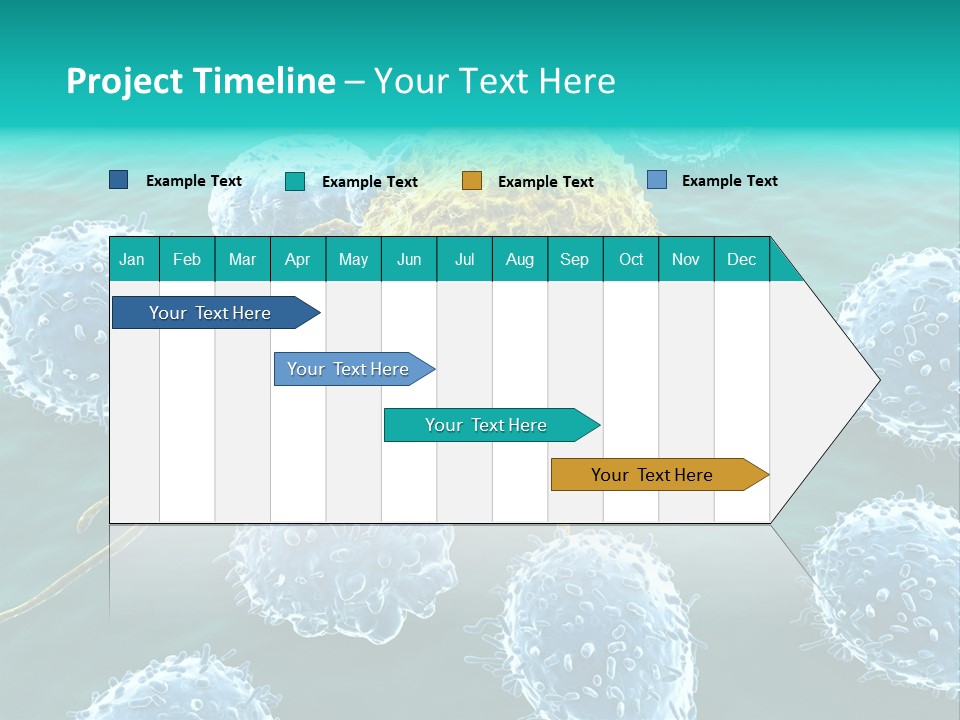 Project Timeline – Your Text Here

Example Text Example Text Example Text Example Text

| Jan | Feb | Mar | Apr | May | Jun | Jul | Aug | Sep | Oct | Nov | Dec |
|---|---|---|---|---|---|---|---|---|---|---|---|

Your Text Here

Your Text Here

Your Text Here

Your Text Here